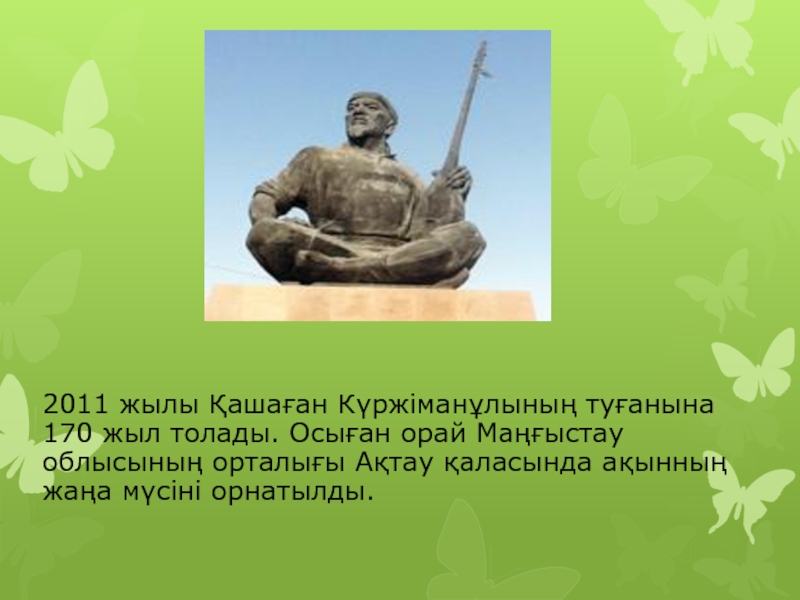 2011 жылы Қашаған Күржіманұлының туғанына 170 жыл толады. Осыған орай Маңғыстау облысының орталығы Ақтау қаласында ақынның жаңа мүсіні орнатылды.